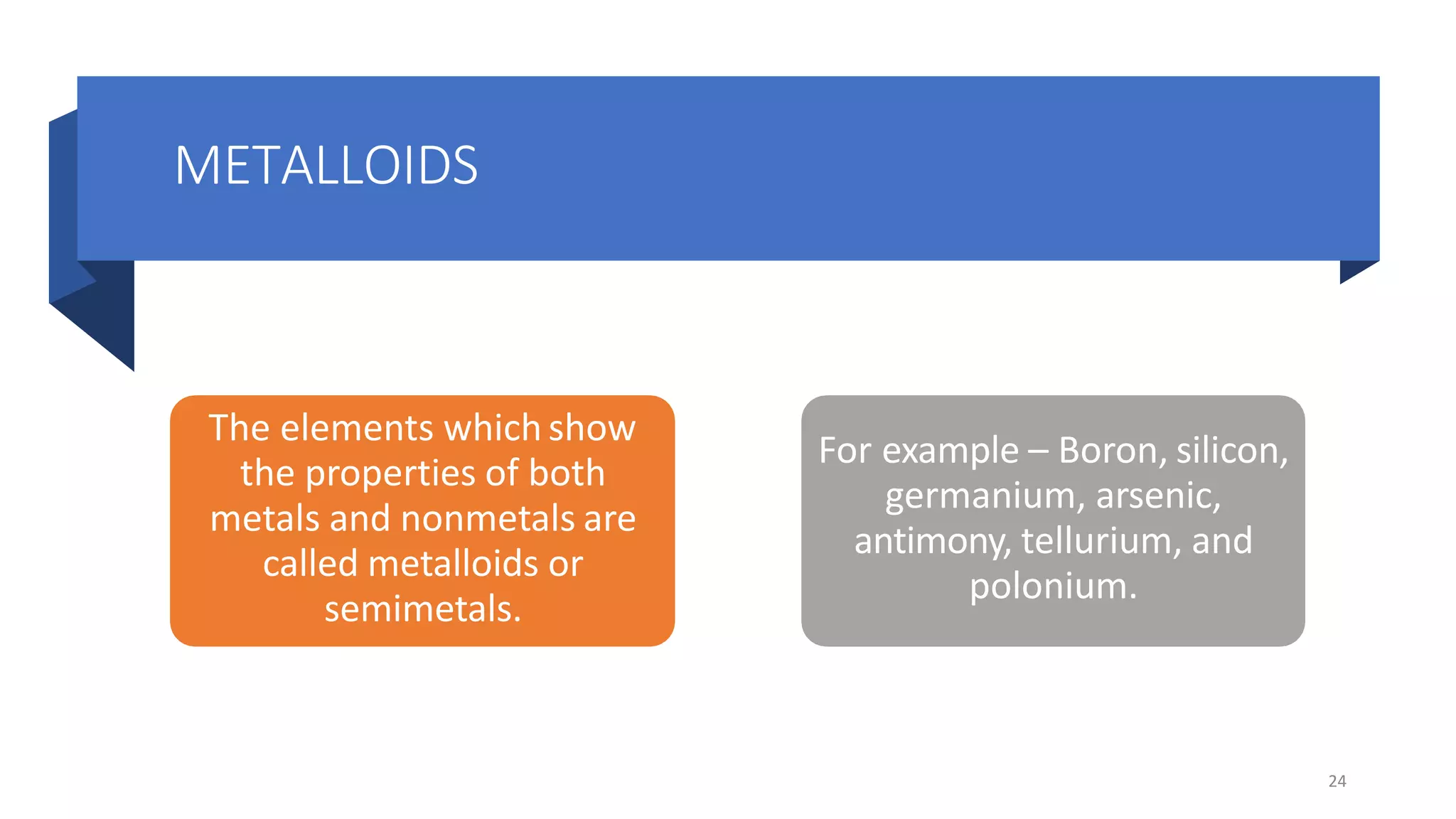 METALLOIDS

The elements which show the properties of both metals and nonmetals are called metalloids or semimetals.

For example – Boron, silicon, germanium, arsenic, antimony, tellurium, and polonium.

24